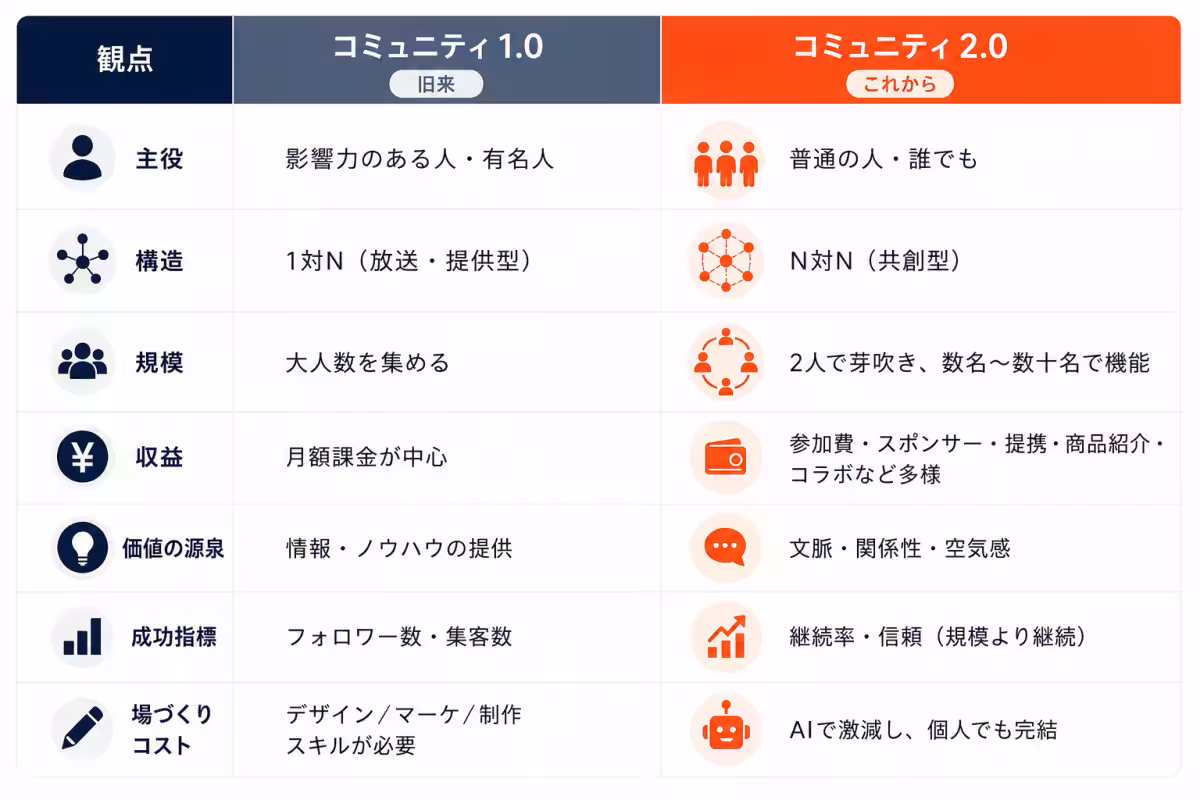 | 観点 | コミュニティ 1.0 旧来 | コミュニティ 2.0 これから |
|---|---|---|
| 主役 | 影響力のある人・有名人 | 普通の人・誰でも |
| 構造 | 1対N（放送・提供型） | N対N（共創型） |
| 規模 | 大人数を集める | 2人で芽吹き、数名〜数十名で機能 |
| 収益 | 月額課金が中心 | 参加費・スポンサー・提携・商品紹介・コラボなど多様 |
| 価値の源泉 | 情報・ノウハウの提供 | 文脈・関係性・空気感 |
| 成功指標 | フォロワー数・集客数 | 継続率・信頼（規模より継続） |
| 場づくりコスト | デザイン／マーケ／制作スキルが必要 | AIで激減し、個人でも完結 |